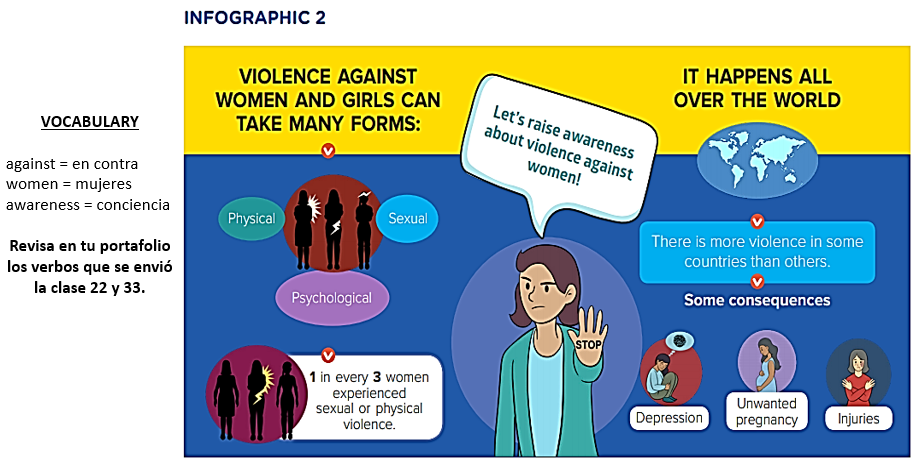 INFOGRAPHIC 2

VOCABULARY

against = en contra
women = mujeres
awareness = conciencia

Revisa en tu portafolio los verbos que se envió la clase 22 y 33.

VIOLENCE AGAINST WOMEN AND GIRLS CAN TAKE MANY FORMS:

Physical

Sexual

Psychological

1 in every 3 women experienced sexual or physical violence.

Let's raise awareness about violence against women!

STOP

IT HAPPENS ALL OVER THE WORLD

There is more violence in some countries than others.

Some consequences

Depression

Unwanted pregnancy

Injuries